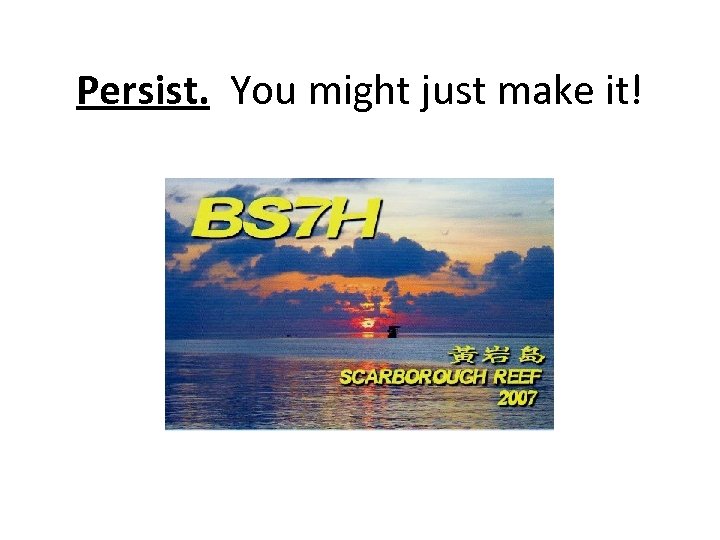 Persist. You might just make it!

BS7H

黄岩島
SCARBOROUGH REEF
2007